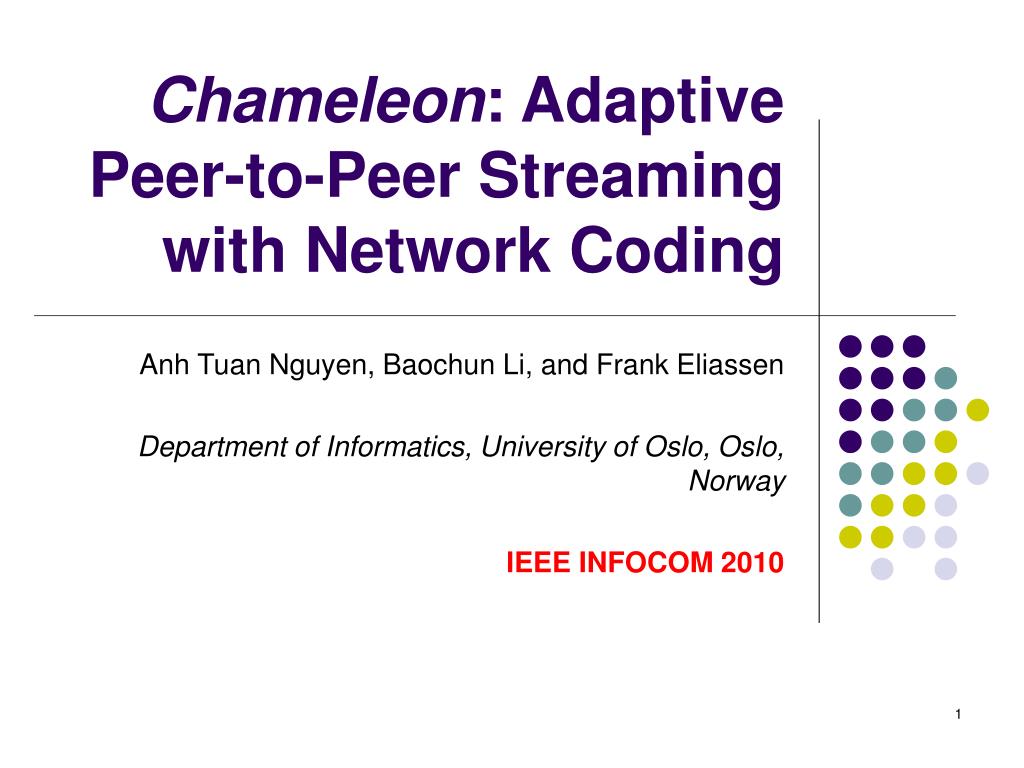 Chameleon: Adaptive Peer-to-Peer Streaming with Network Coding

Anh Tuan Nguyen, Baochun Li, and Frank Eliassen

Department of Informatics, University of Oslo, Oslo, Norway

IEEE INFOCOM 2010

1